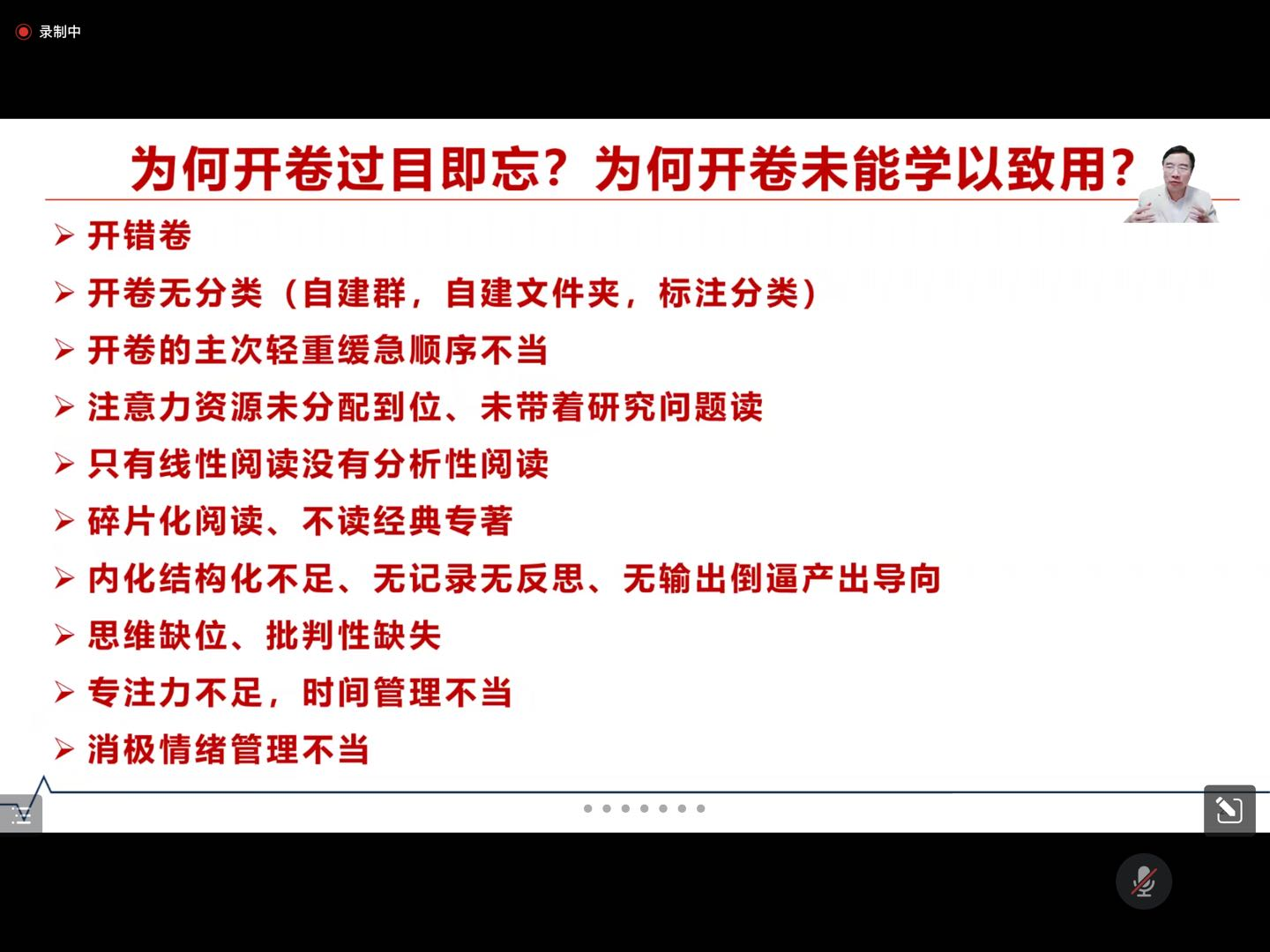 录制中

为何开卷过目即忘？为何开卷未能学以致用？

➢ 开错卷
➢ 开卷无分类（自建群，自建文件夹，标注分类）
➢ 开卷的主次轻重缓急顺序不当
➢ 注意力资源未分配到位、未带着研究问题读
➢ 只有线性阅读没有分析性阅读
➢ 碎片化阅读、不读经典专著
➢ 内化结构化不足、无记录无反思、无输出倒逼产出导向
➢ 思维缺位、批判性缺失
➢ 专注力不足，时间管理不当
➢ 消极情绪管理不当